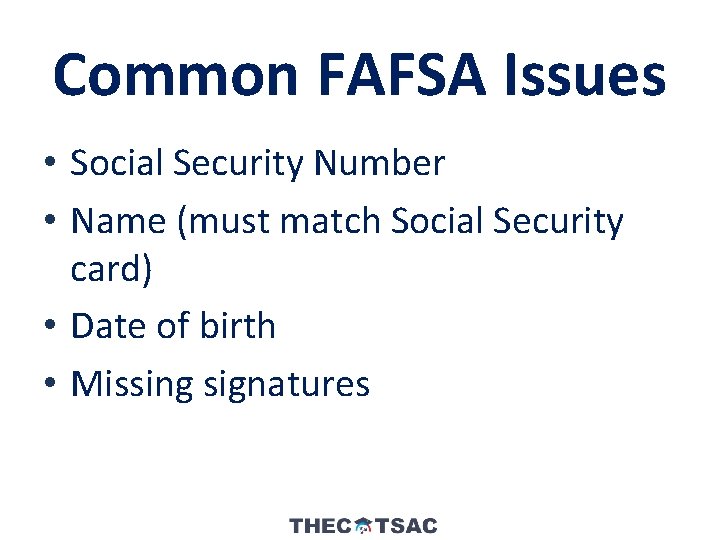 Common FAFSA Issues

• Social Security Number
• Name (must match Social Security card)
• Date of birth
• Missing signatures

THEC TSAC